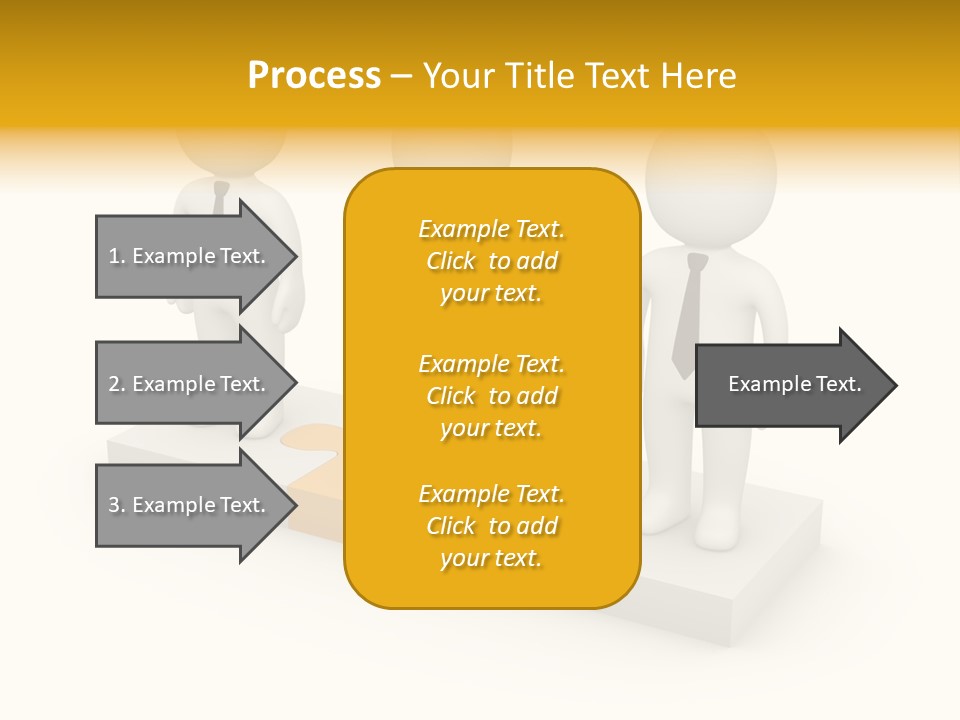 Process – Your Title Text Here

1. Example Text.

2. Example Text.

3. Example Text.

Example Text. Click to add your text.

Example Text. Click to add your text.

Example Text. Click to add your text.

Example Text.